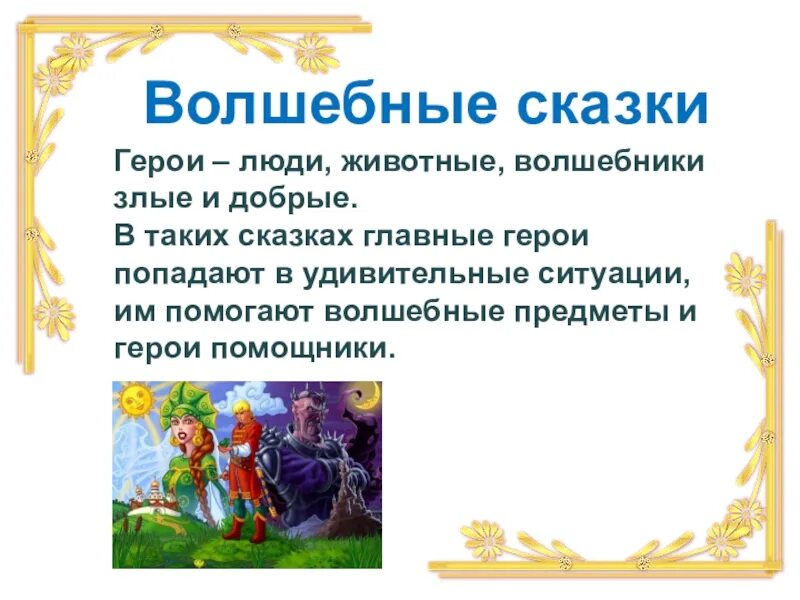 Волшебные сказки

Герои – люди, животные, волшебники злые и добрые.
В таких сказках главные герои попадают в удивительные ситуации, им помогают волшебные предметы и герои помощники.